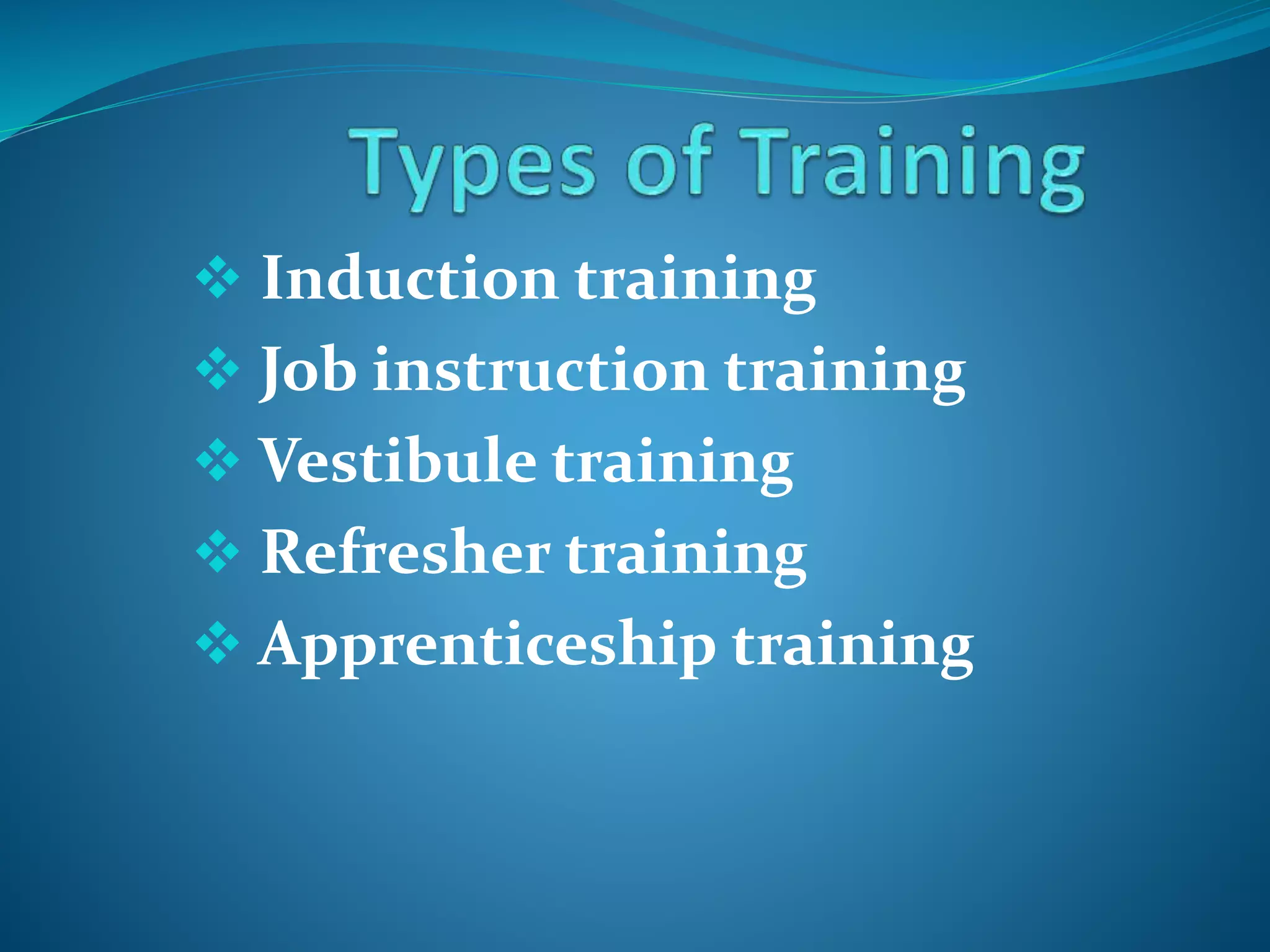 Types of Training

❖ Induction training
❖ Job instruction training
❖ Vestibule training
❖ Refresher training
❖ Apprenticeship training